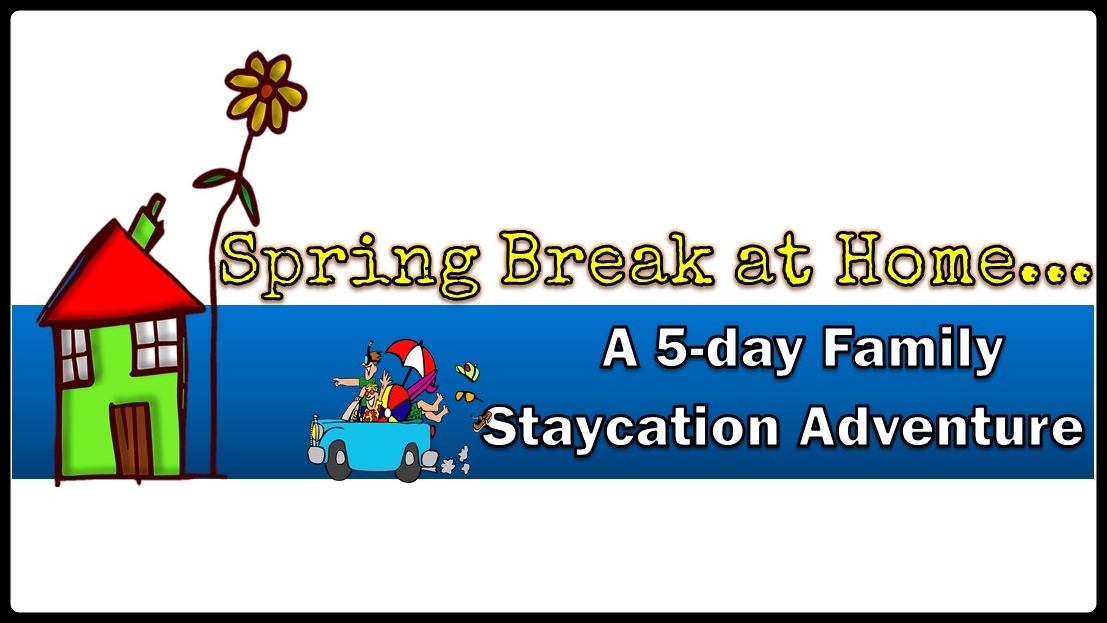 Spring Break at Home...

A 5-day Family Staycation Adventure